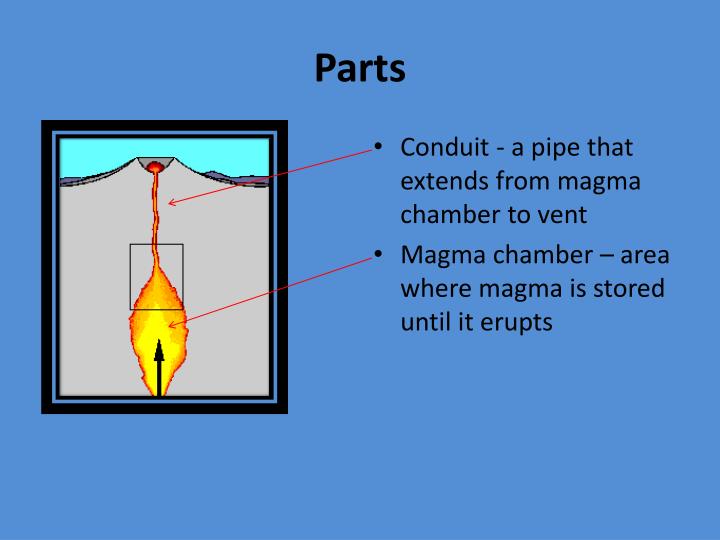 Parts

• Conduit - a pipe that extends from magma chamber to vent

• Magma chamber – area where magma is stored until it erupts